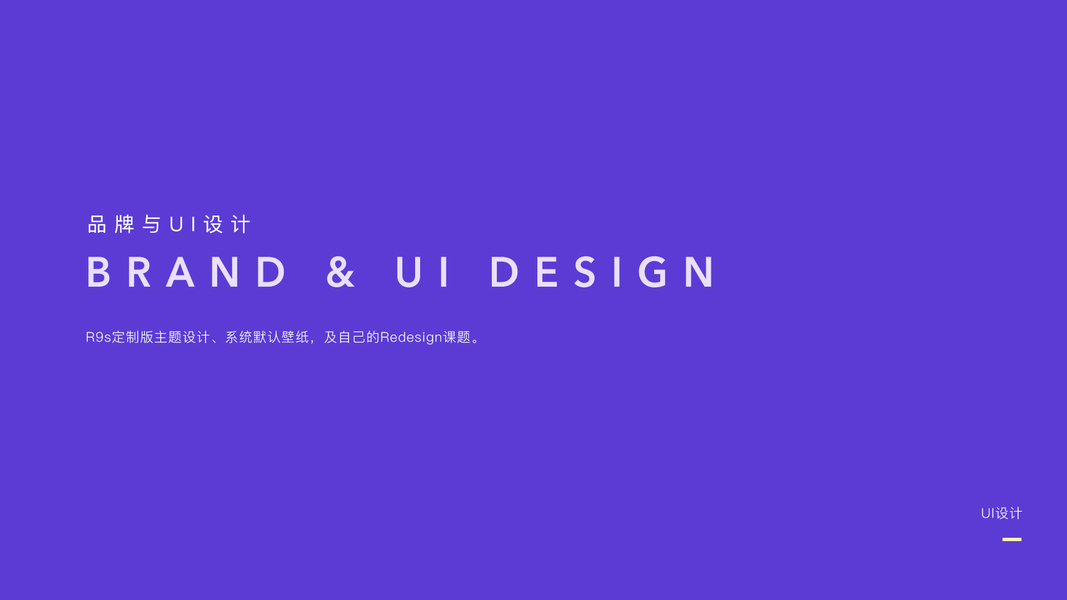 品牌与UI设计

BRAND & UI DESIGN

R9s定制版主题设计、系统默认壁纸，及自己的Redesign课题。

UI设计